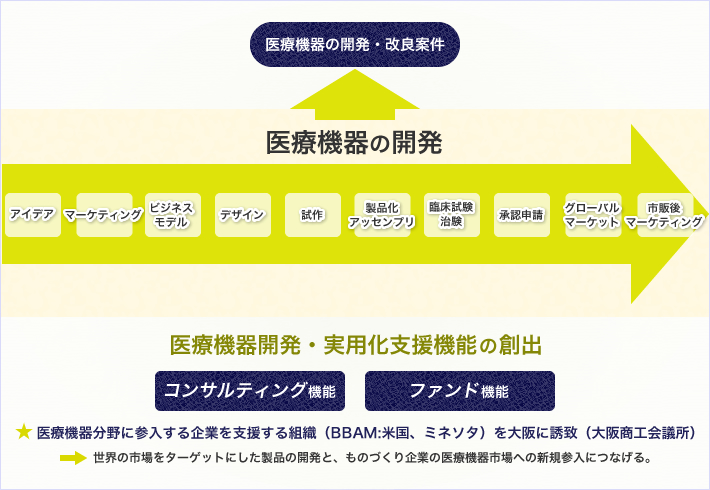 医療機器の開発・改良案件

医療機器の開発

アイデア

マーケティング

ビジネスモデル

デザイン

試作

製品化アッセンブリ

臨床試験治験

承認申請

グローバルマーケット

市販後マーケティング

医療機器開発・実用化支援機能の創出

コンサルティング機能

ファンド機能

★ 医療機器分野に参入する企業を支援する組織（BBAM:米国、ミネソタ）を大阪に誘致（大阪商工会議所）

世界の市場をターゲットにした製品の開発と、ものづくり企業の医療機器市場への新規参入につなげる。